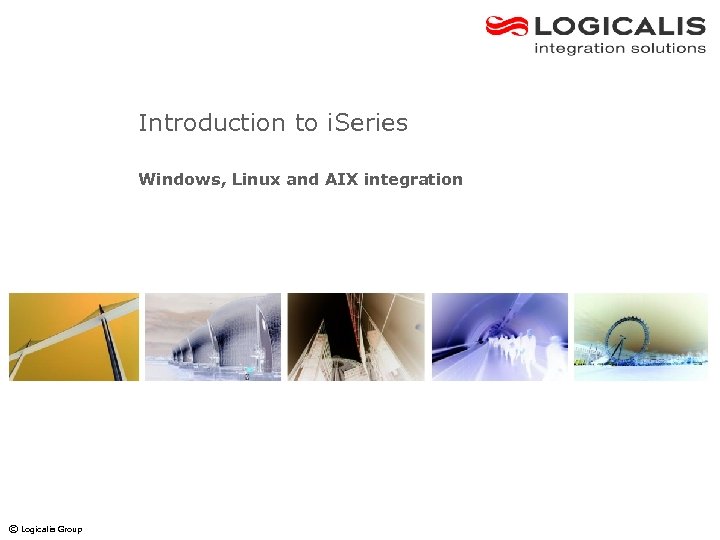 LOGICALIS
integration solutions

Introduction to iSeries

Windows, Linux and AIX integration

© Logicalis Group